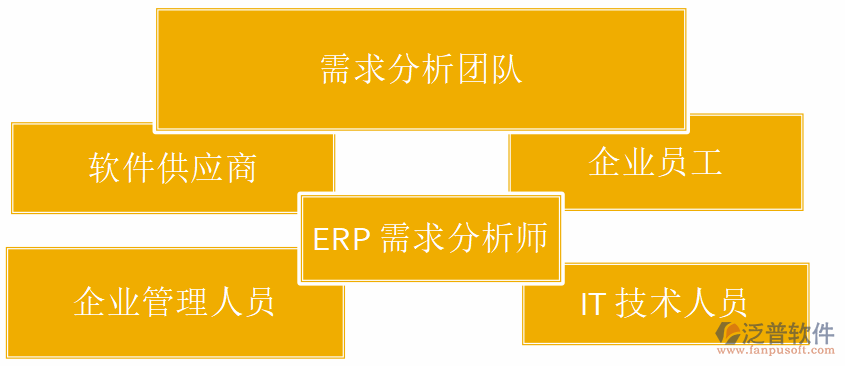 需求分析团队

软件供应商

企业员工

ERP 需求分析师

企业管理人员

IT 技术人员

泛普软件
www.fanpusoft.com